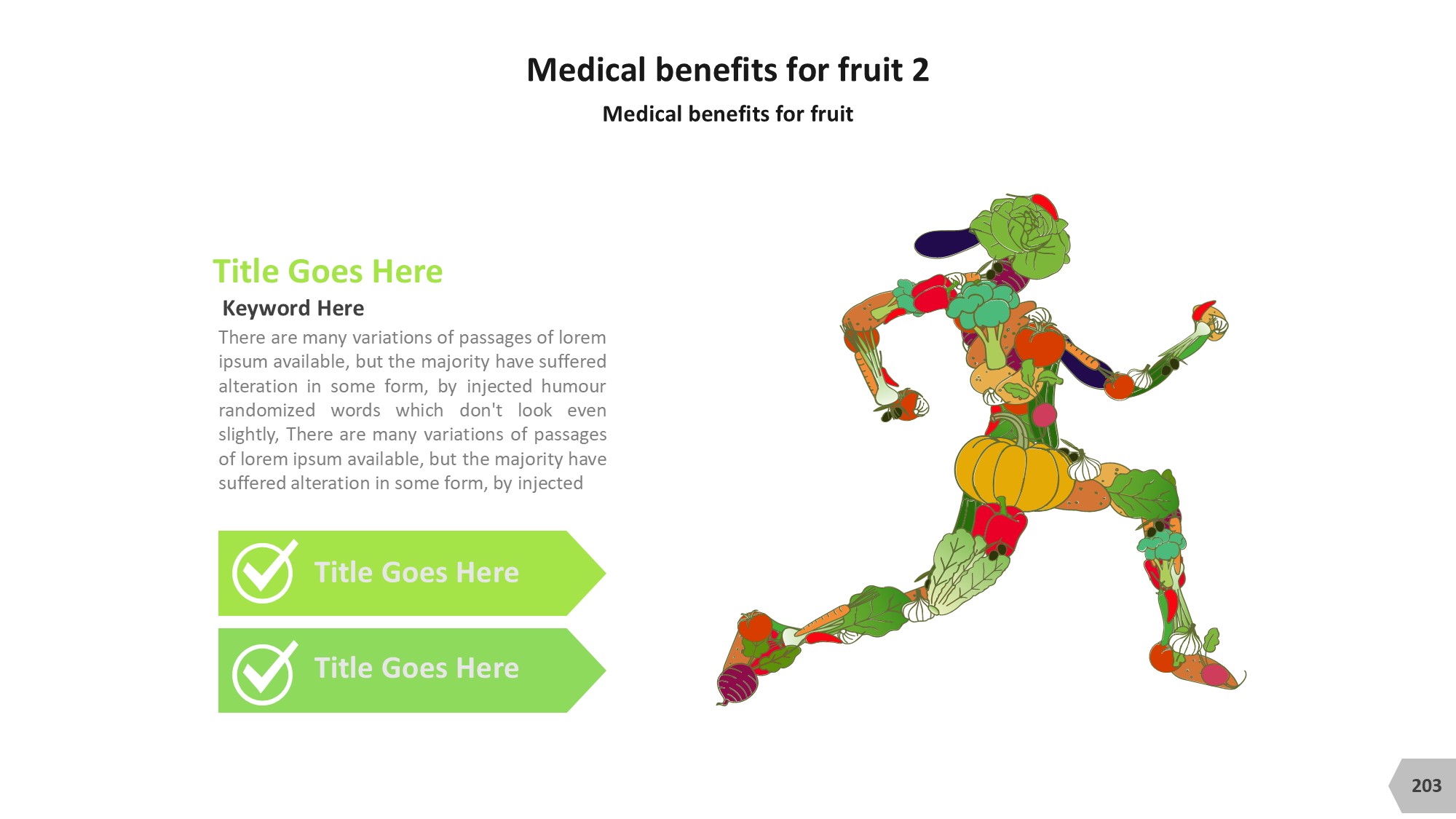 Medical benefits for fruit 2

Medical benefits for fruit

Title Goes Here

Keyword Here

There are many variations of passages of lorem ipsum available, but the majority have suffered alteration in some form, by injected humour randomized words which don't look even slightly, There are many variations of passages of lorem ipsum available, but the majority have suffered alteration in some form, by injected

Title Goes Here

Title Goes Here

203